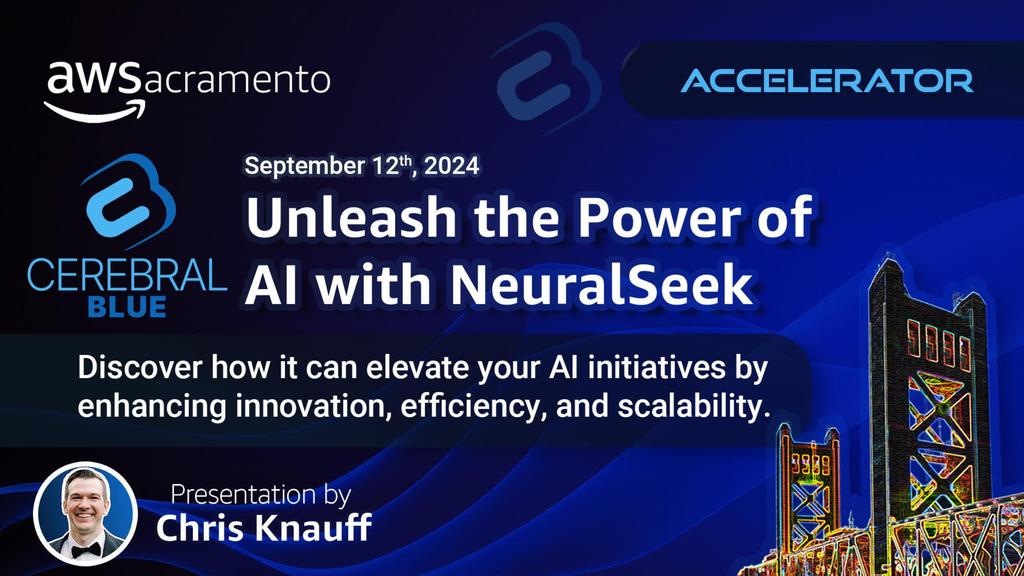 awsacramento

ACCELERATOR

CEREBRAL BLUE

September 12$^{th}$, 2024

Unleash the Power of AI with NeuralSeek

Discover how it can elevate your AI initiatives by enhancing innovation, efficiency, and scalability.

Presentation by
Chris Knauff